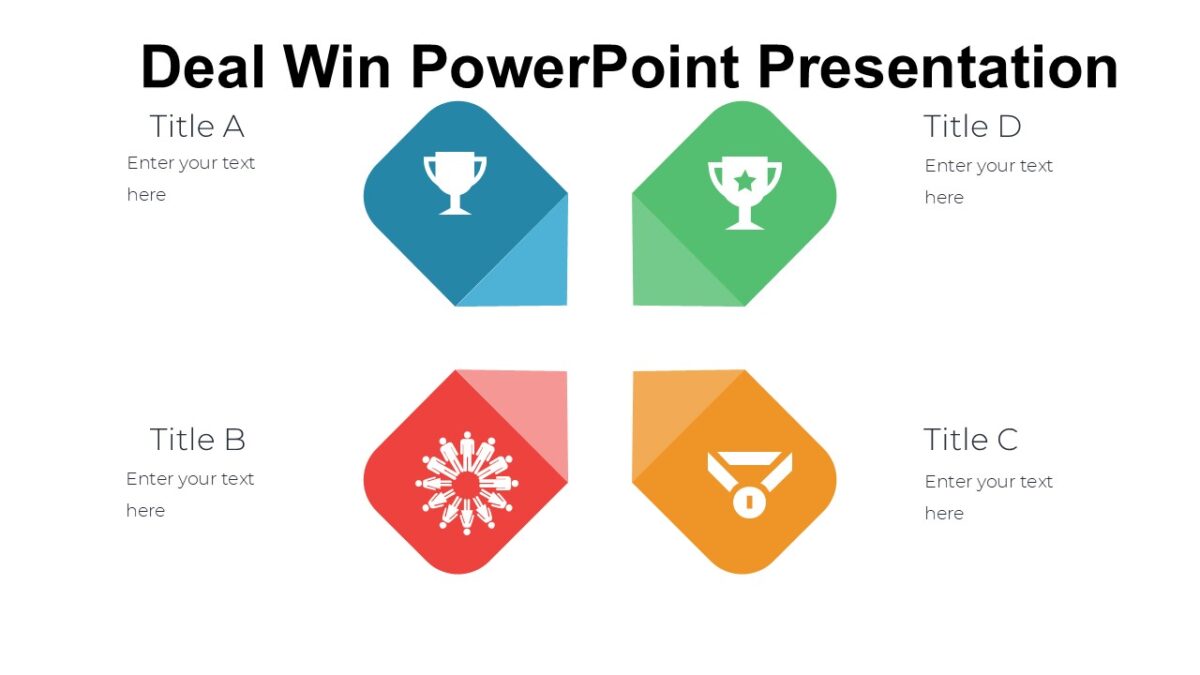 Deal Win PowerPoint Presentation

Title A
Enter your text here

Title D
Enter your text here

Title B
Enter your text here

Title C
Enter your text here